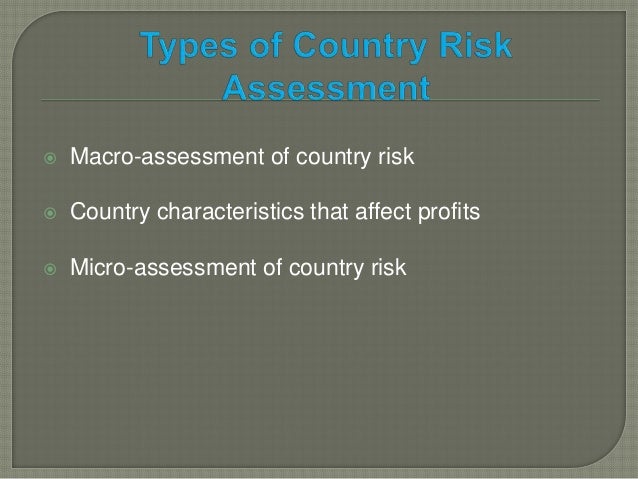 Types of Country Risk Assessment

Macro-assessment of country risk

Country characteristics that affect profits

Micro-assessment of country risk